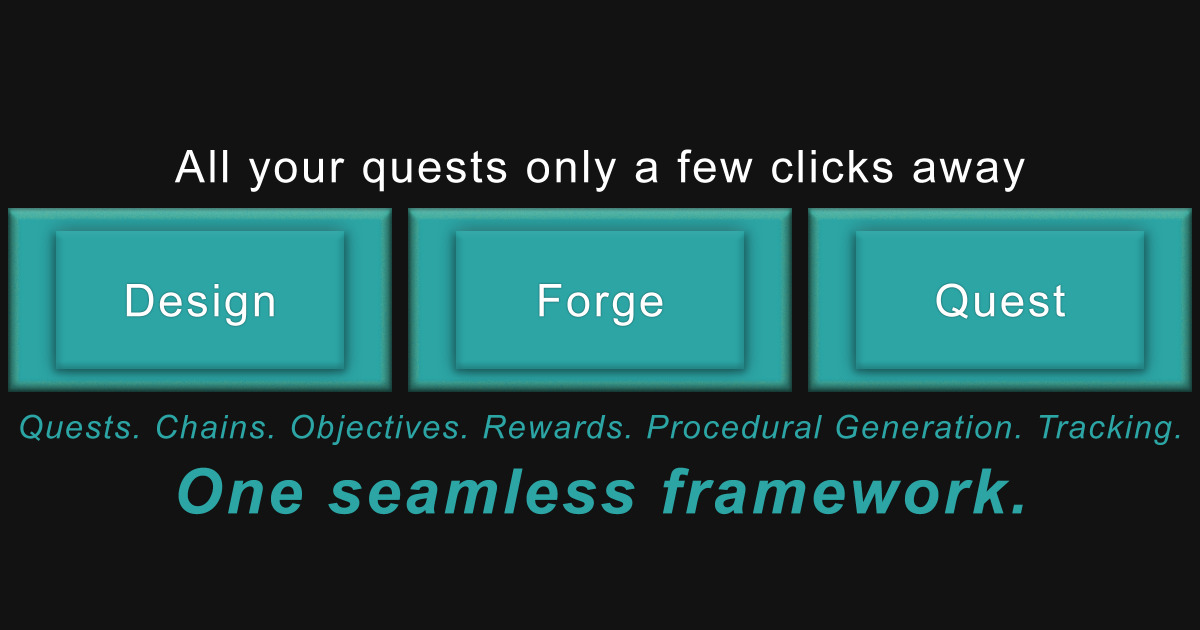 All your quests only a few clicks away

Design

Forge

Quest

Quests. Chains. Objectives. Rewards. Procedural Generation. Tracking.

One seamless framework.